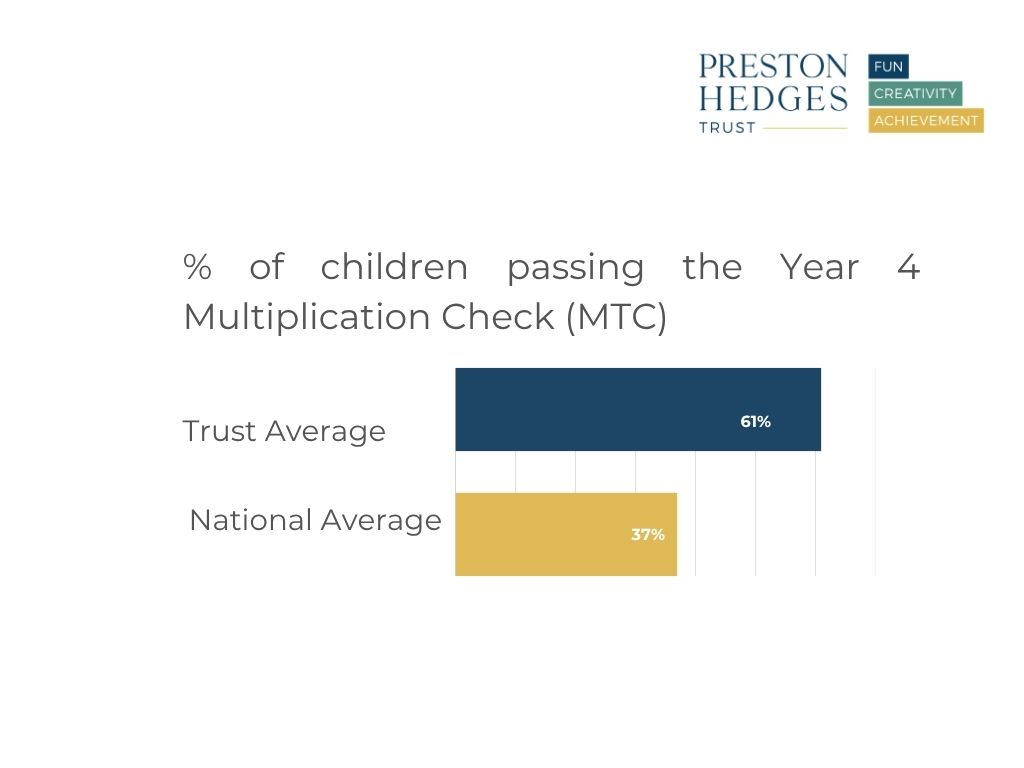 PRESTON HEDGES TRUST

FUN
CREATIVITY
ACHIEVEMENT

% of children passing the Year 4 Multiplication Check (MTC)

Trust Average
61%

National Average
37%